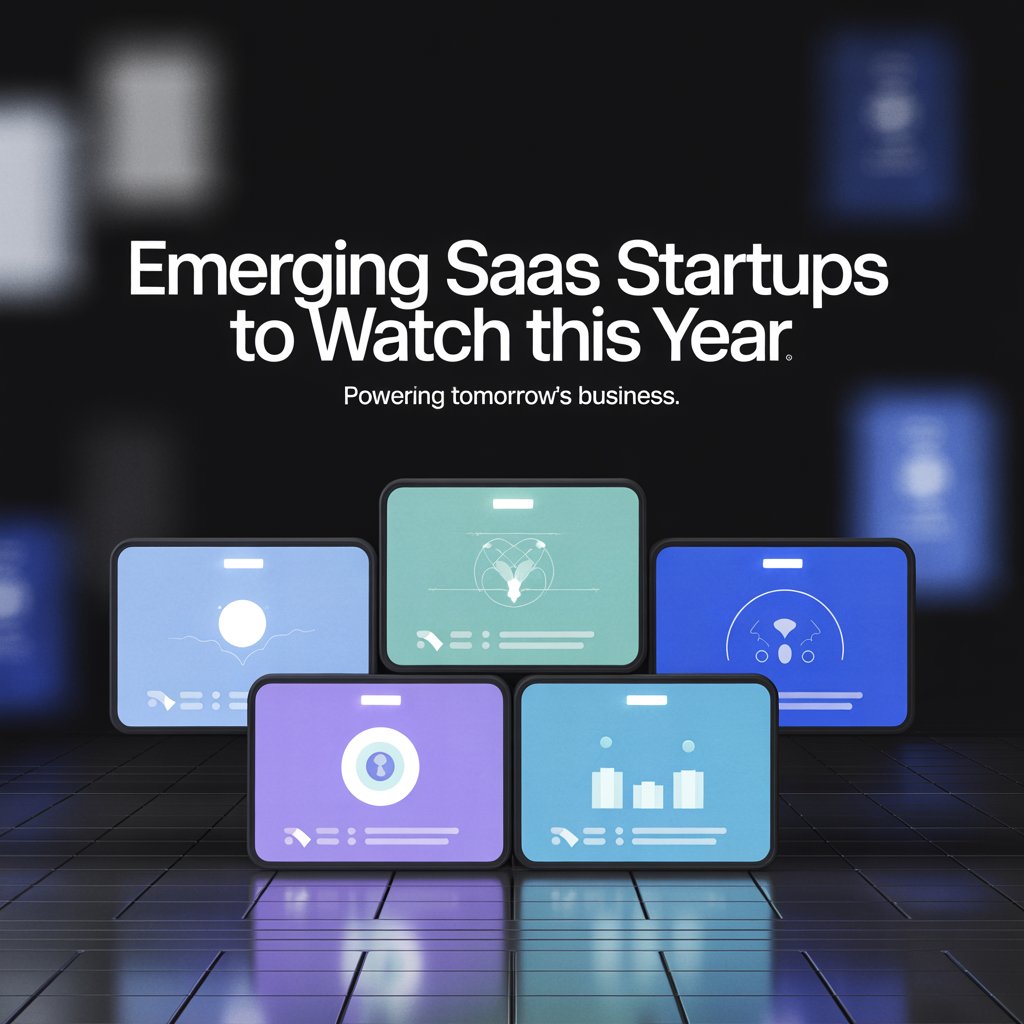 Emerging Saas Startups to Watch this Year

Powering tomorrow's business.